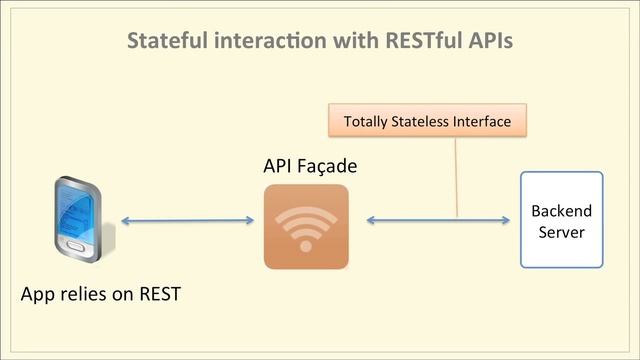 Stateful interaction with RESTful APIs

Totally Stateless Interface

API Façade

Backend Server

App relies on REST